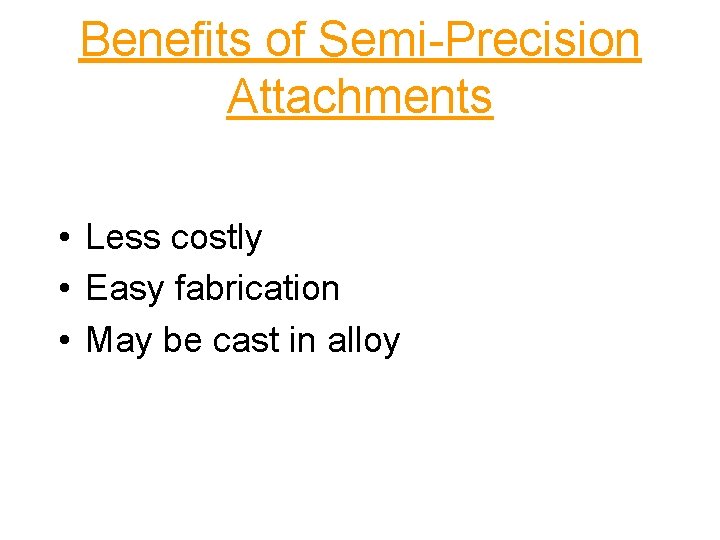 Benefits of Semi-Precision Attachments

• Less costly
• Easy fabrication
• May be cast in alloy